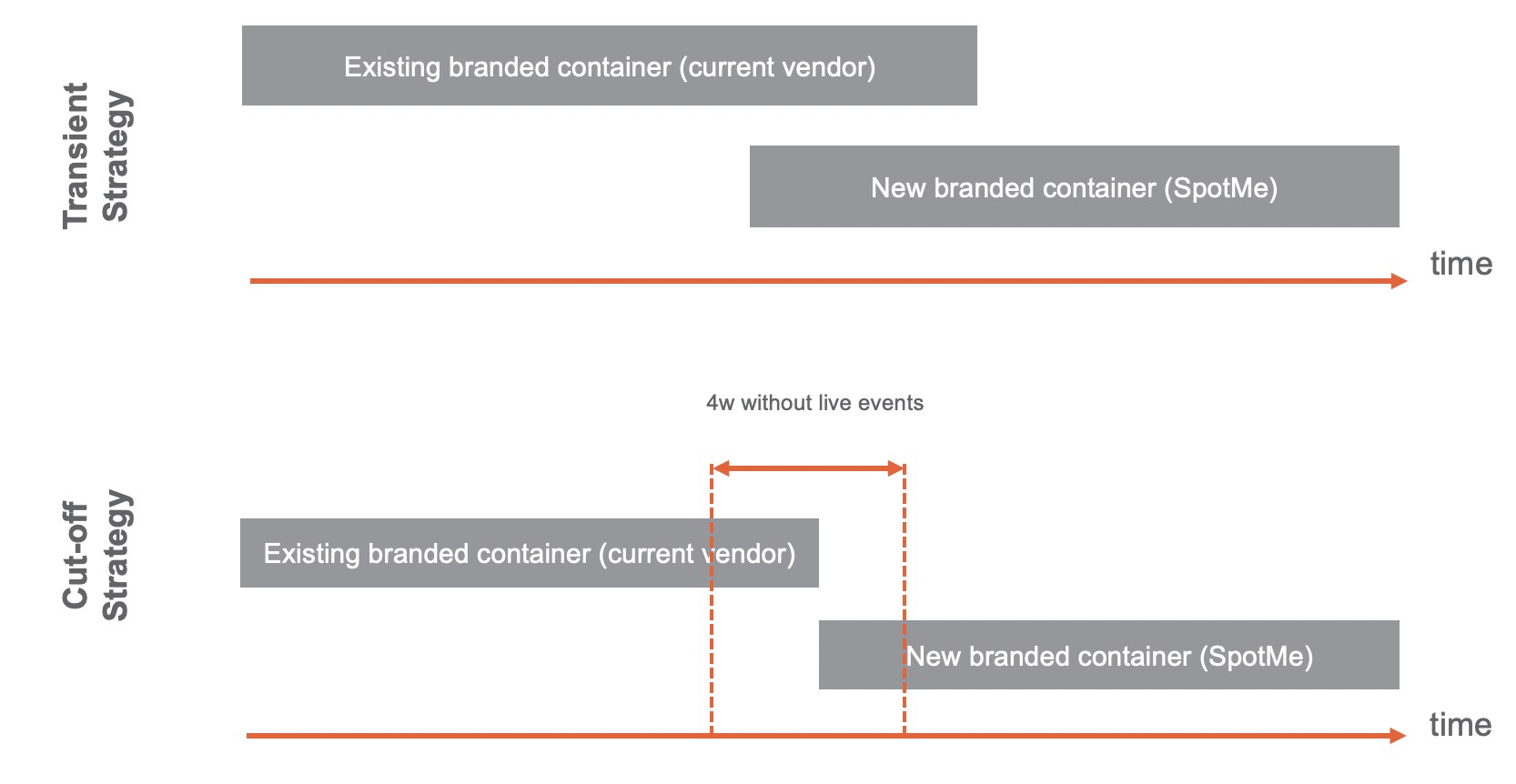 Transient Strategy

Existing branded container (current vendor)

New branded container (SpotMe)

time

4w without live events

Cut-off Strategy

Existing branded container (current vendor)

New branded container (SpotMe)

time